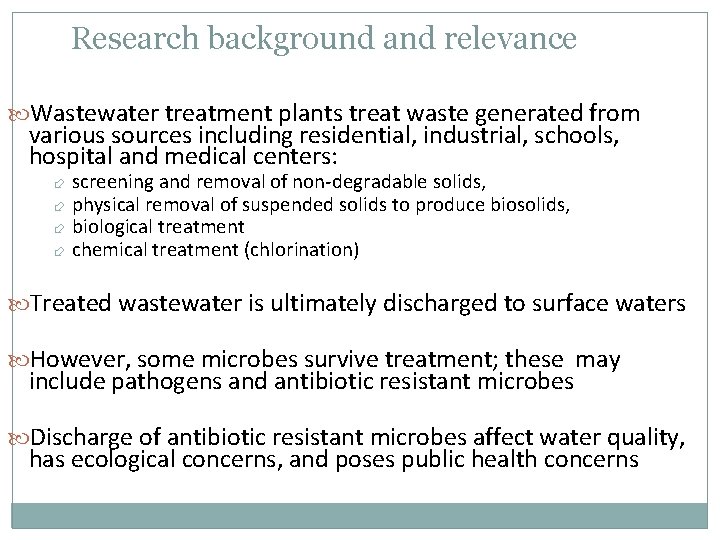 Research background and relevance

Wastewater treatment plants treat waste generated from various sources including residential, industrial, schools, hospital and medical centers:

screening and removal of non-degradable solids,
physical removal of suspended solids to produce biosolids,
biological treatment
chemical treatment (chlorination)

Treated wastewater is ultimately discharged to surface waters

However, some microbes survive treatment; these may include pathogens and antibiotic resistant microbes

Discharge of antibiotic resistant microbes affect water quality, has ecological concerns, and poses public health concerns